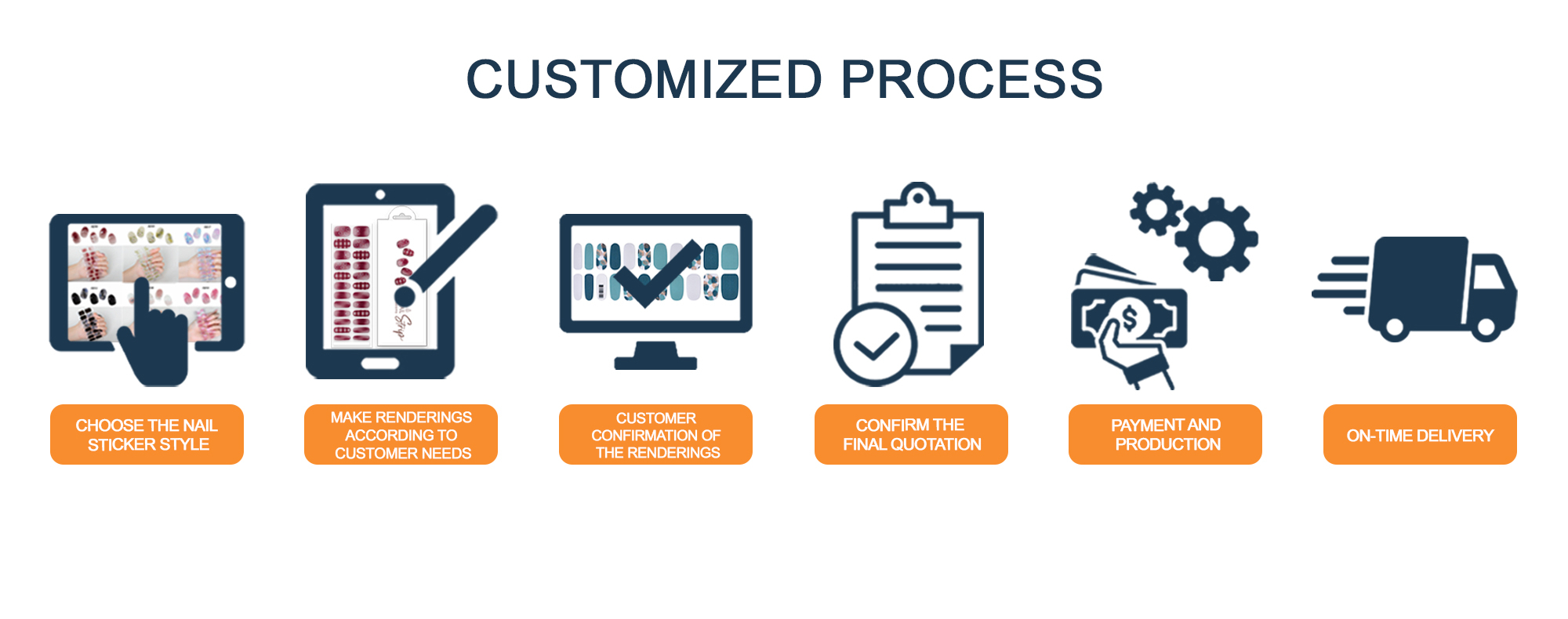 CUSTOMIZED PROCESS

CHOOSE THE NAIL STICKER STYLE

MAKE RENDERINGS ACCORDING TO CUSTOMER NEEDS

CUSTOMER CONFIRMATION OF THE RENDERINGS

CONFIRM THE FINAL QUOTATION

PAYMENT AND PRODUCTION

ON-TIME DELIVERY